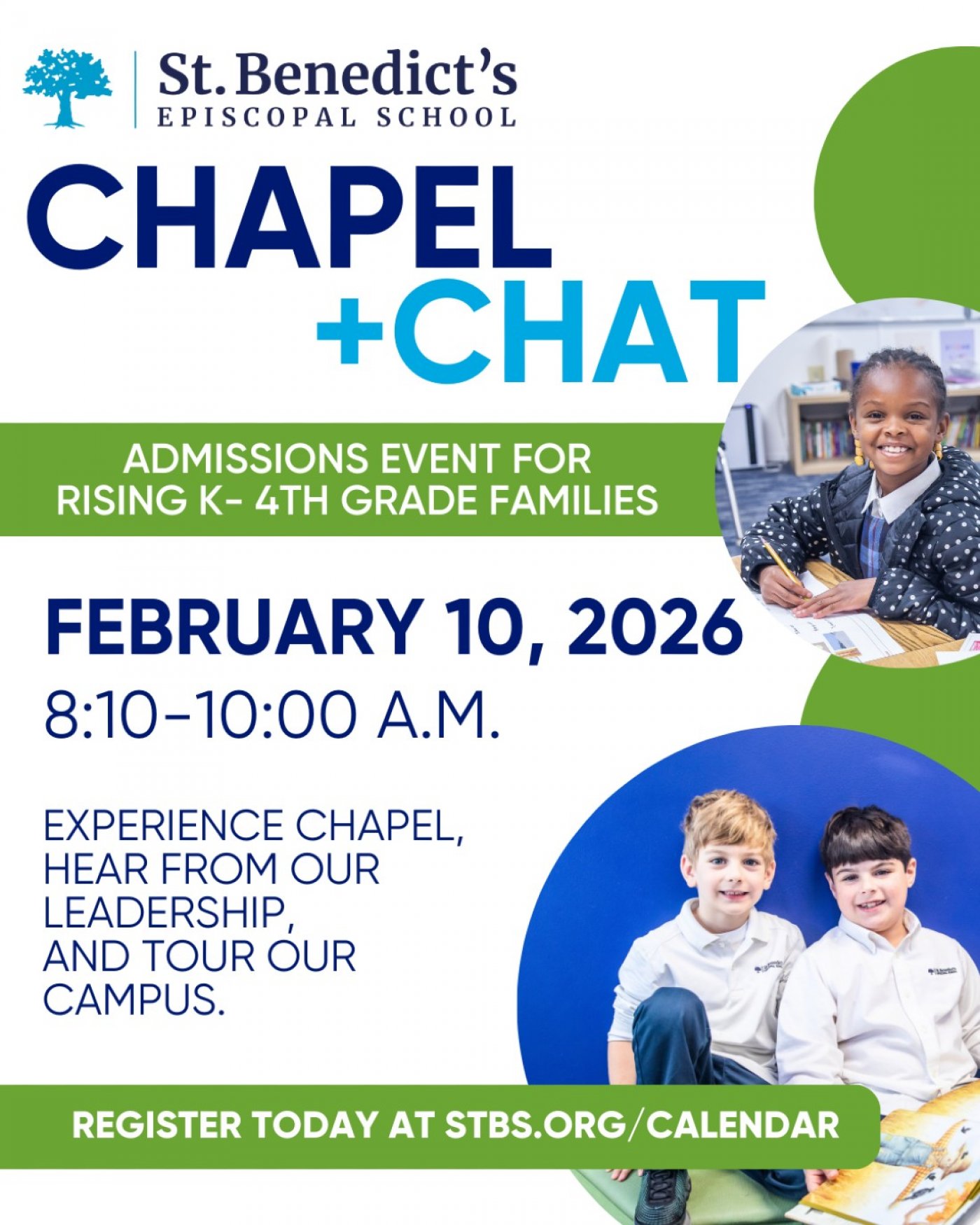 St. Benedict's
EPISCOPAL SCHOOL

CHAPEL
+CHAT

ADMISSIONS EVENT FOR RISING K- 4TH GRADE FAMILIES

FEBRUARY 10, 2026
8:10-10:00 A.M.

EXPERIENCE CHAPEL, HEAR FROM OUR LEADERSHIP, AND TOUR OUR CAMPUS.

REGISTER TODAY AT STBS.ORG/CALENDAR